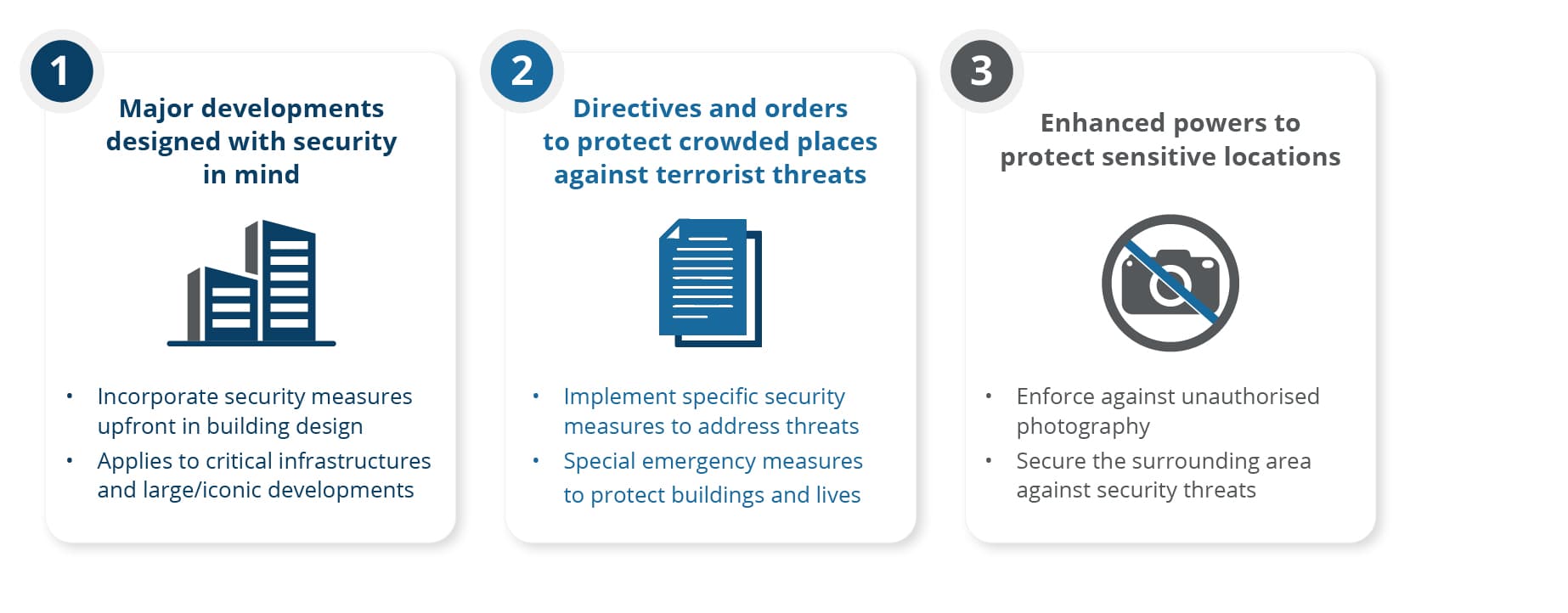 1

Major developments designed with security in mind

• Incorporate security measures upfront in building design
• Applies to critical infrastructures and large/iconic developments

2

Directives and orders to protect crowded places against terrorist threats

• Implement specific security measures to address threats
• Special emergency measures to protect buildings and lives

3

Enhanced powers to protect sensitive locations

• Enforce against unauthorised photography
• Secure the surrounding area against security threats